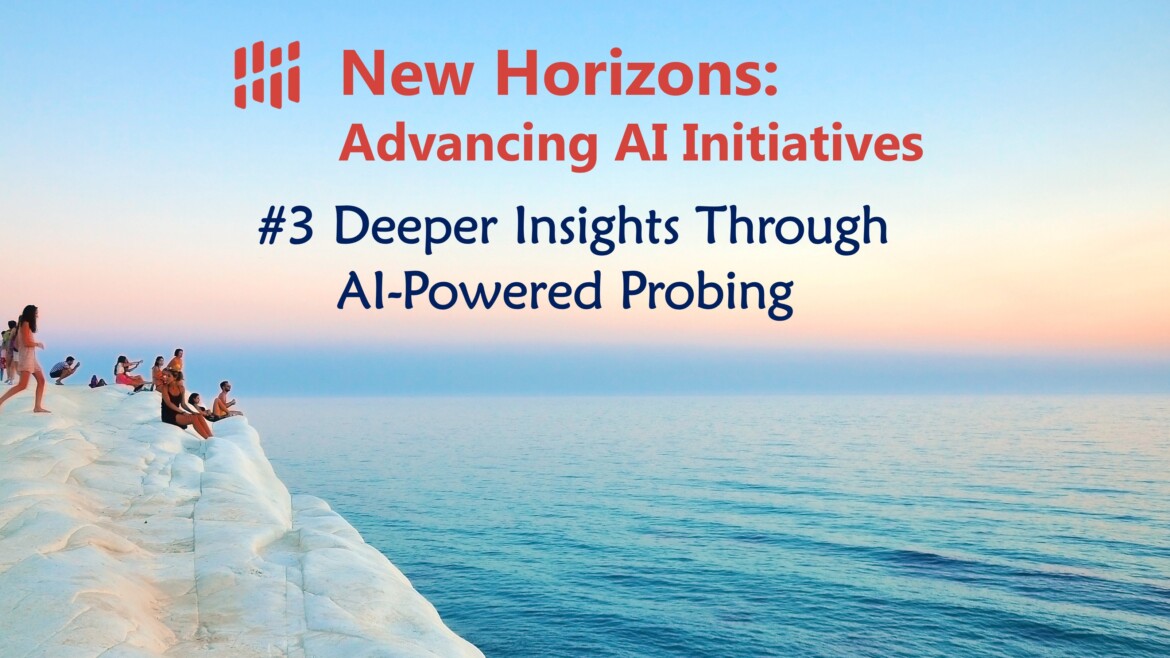 New Horizons:
Advancing AI Initiatives

#3 Deeper Insights Through AI-Powered Probing